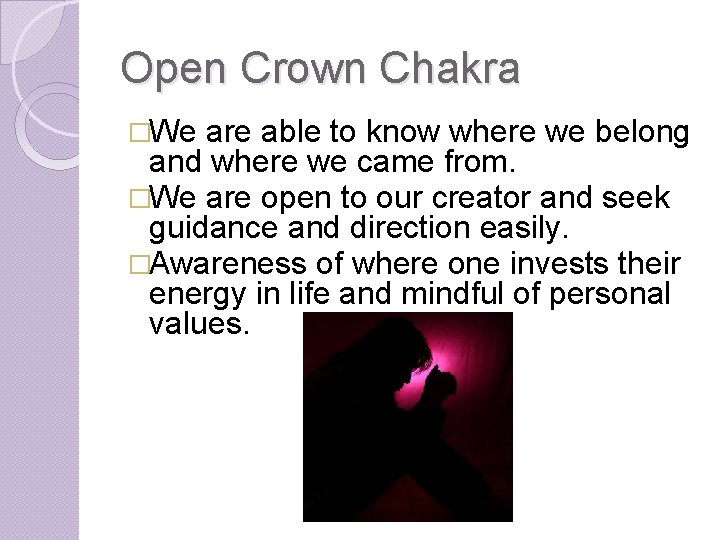 Open Crown Chakra

□We are able to know where we belong and where we came from.

□We are open to our creator and seek guidance and direction easily.

□Awareness of where one invests their energy in life and mindful of personal values.